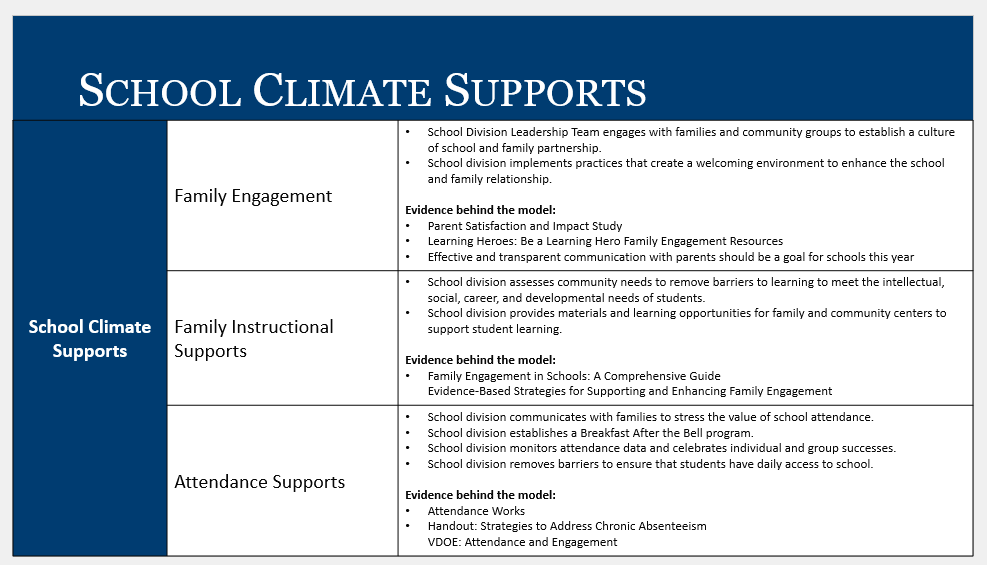 SCHOOL CLIMATE SUPPORTS

| School Climate Supports | Family Engagement | • School Division Leadership Team engages with families and community groups to establish a culture of school and family partnership. • School division implements practices that create a welcoming environment to enhance the school and family relationship. **Evidence behind the model:** • Parent Satisfaction and Impact Study • Learning Heroes: Be a Learning Hero Family Engagement Resources • Effective and transparent communication with parents should be a goal for schools this year |
|---|---|---|
| | Family Instructional Supports | • School division assesses community needs to remove barriers to learning to meet the intellectual, social, career, and developmental needs of students. • School division provides materials and learning opportunities for family and community centers to support student learning. **Evidence behind the model:** • Family Engagement in Schools: A Comprehensive Guide Evidence-Based Strategies for Supporting and Enhancing Family Engagement |
| | Attendance Supports | • School division communicates with families to stress the value of school attendance. • School division establishes a Breakfast After the Bell program. • School division monitors attendance data and celebrates individual and group successes. • School division removes barriers to ensure that students have daily access to school. **Evidence behind the model:** • Attendance Works • Handout: Strategies to Address Chronic Absenteeism VDOE: Attendance and Engagement |